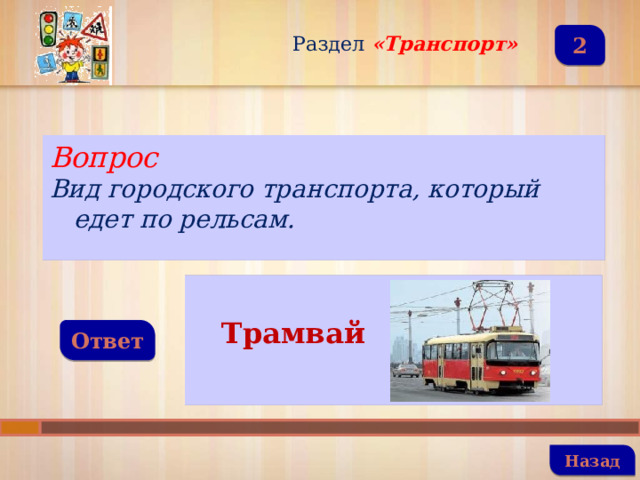 Раздел «Транспорт»

2

Вопрос
Вид городского транспорта, который едет по рельсам.

Ответ

Трамвай

Назад